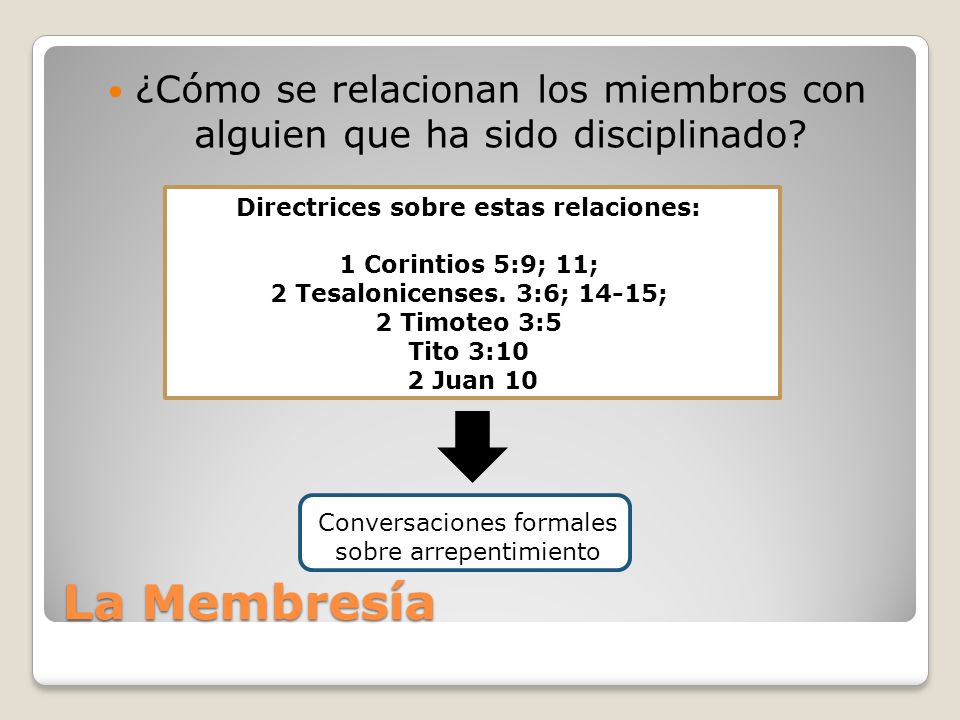 ¿Cómo se relacionan los miembros con alguien que ha sido disciplinado?

Directrices sobre estas relaciones:

1 Corintios 5:9; 11;
2 Tesalonicenses. 3:6; 14-15;
2 Timoteo 3:5
Tito 3:10
2 Juan 10

Conversaciones formales sobre arrepentimiento

La Membresía